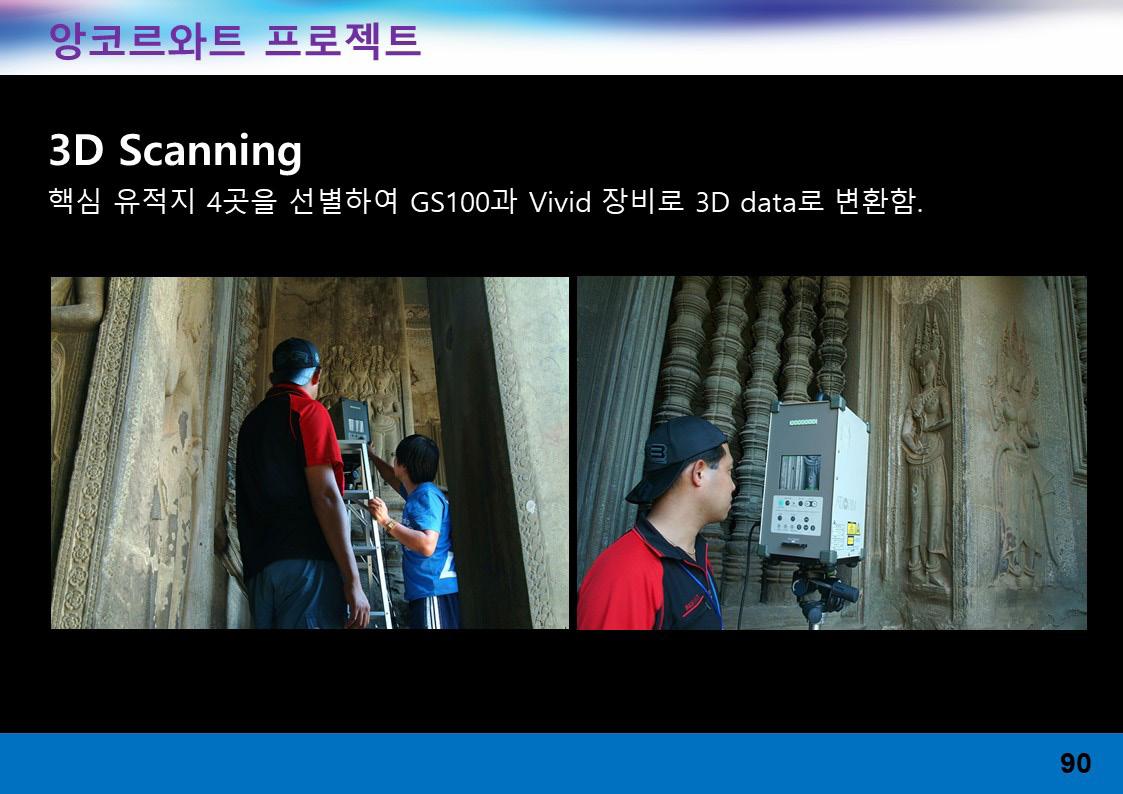 앙코르와트 프로젝트

3D Scanning

핵심 유적지 4곳을 선별하여 GS100과 Vivid 장비로 3D data로 변환함.

90